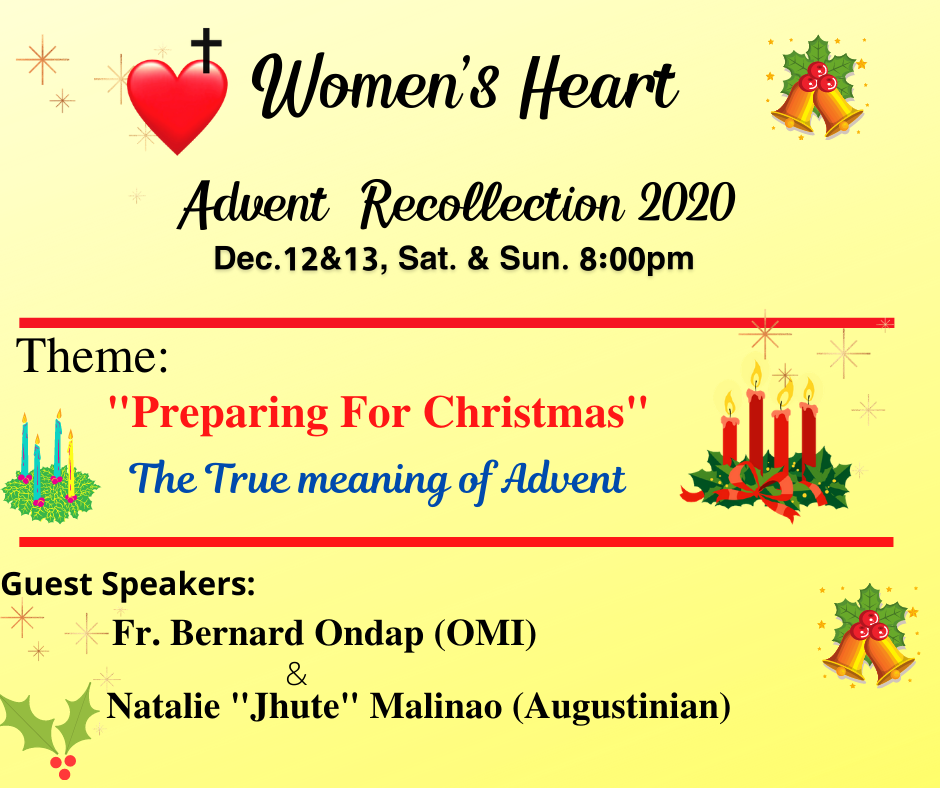 Women's Heart

Advent Recollection 2020

Dec.12&13, Sat. & Sun. 8:00pm

Theme:

"Preparing For Christmas"

The True meaning of Advent

Guest Speakers:

Fr. Bernard Ondap (OMI)

&

Natalie "Jhute" Malinao (Augustinian)